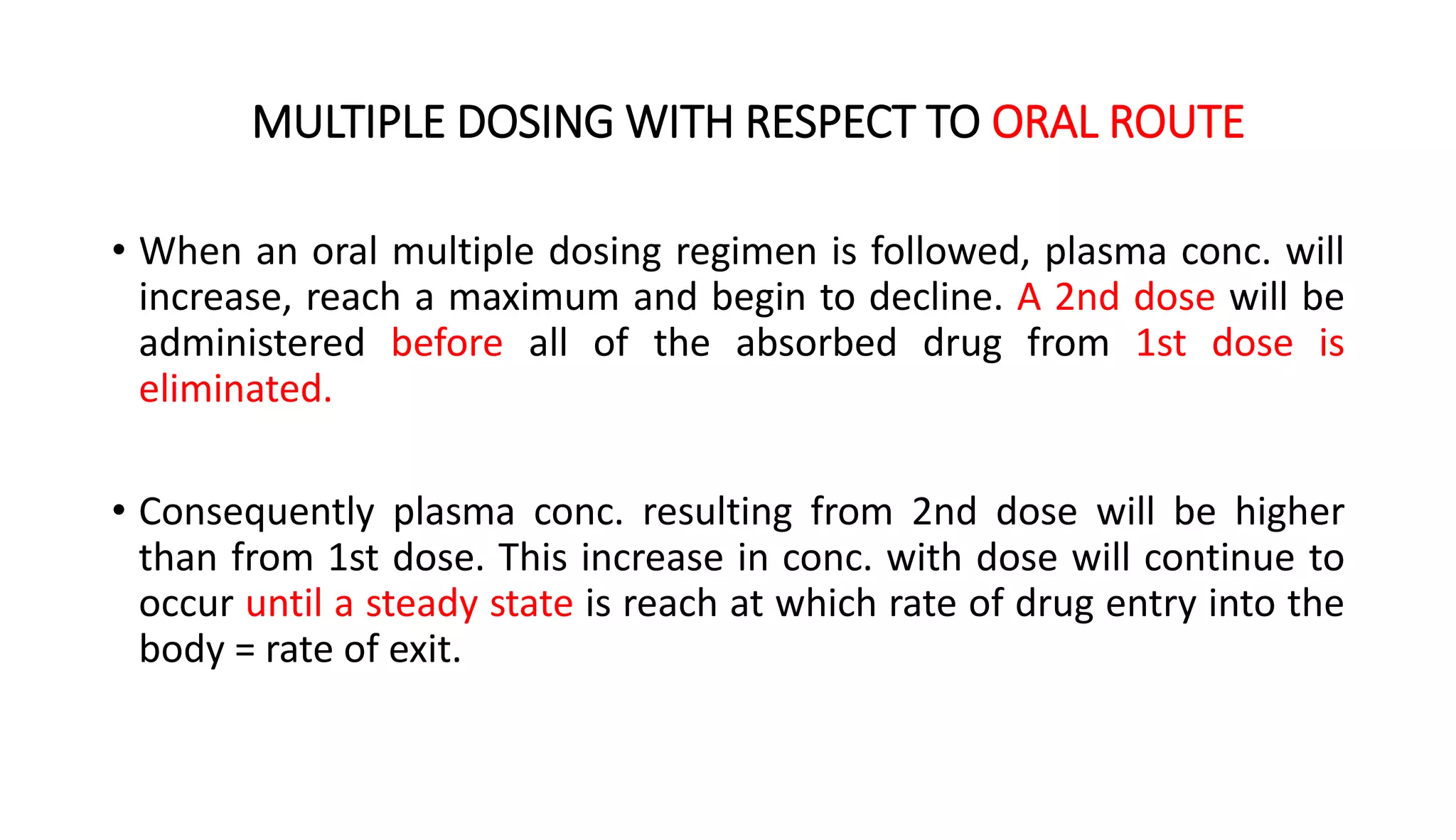 MULTIPLE DOSING WITH RESPECT TO ORAL ROUTE

• When an oral multiple dosing regimen is followed, plasma conc. will increase, reach a maximum and begin to decline. A 2nd dose will be administered before all of the absorbed drug from 1st dose is eliminated.

• Consequently plasma conc. resulting from 2nd dose will be higher than from 1st dose. This increase in conc. with dose will continue to occur until a steady state is reach at which rate of drug entry into the body = rate of exit.